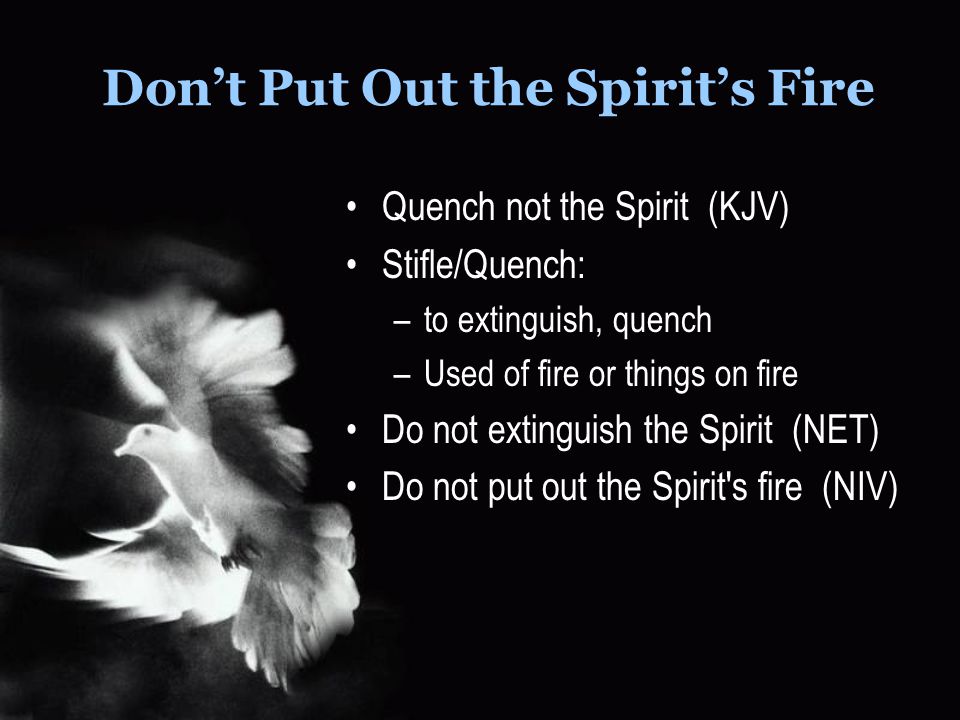 Don’t Put Out the Spirit’s Fire

• Quench not the Spirit (KJV)
• Stifle/Quench:
– to extinguish, quench
– Used of fire or things on fire
• Do not extinguish the Spirit (NET)
• Do not put out the Spirit's fire (NIV)